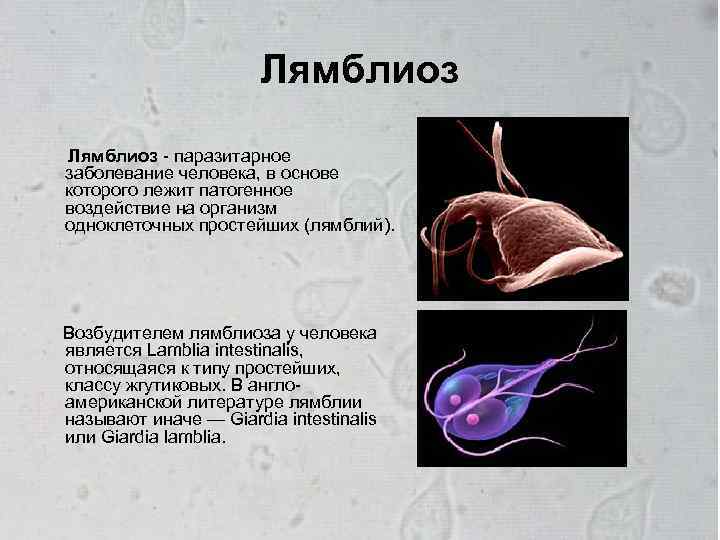 Лямблиоз

Лямблиоз - паразитарное заболевание человека, в основе которого лежит патогенное воздействие на организм одноклеточных простейших (лямблий).

Возбудителем лямблиоза у человека является Lamblia intestinalis, относящаяся к типу простейших, классу жгутиковых. В англо-американской литературе лямблии называют иначе — Giardia intestinalis или Giardia lamblia.